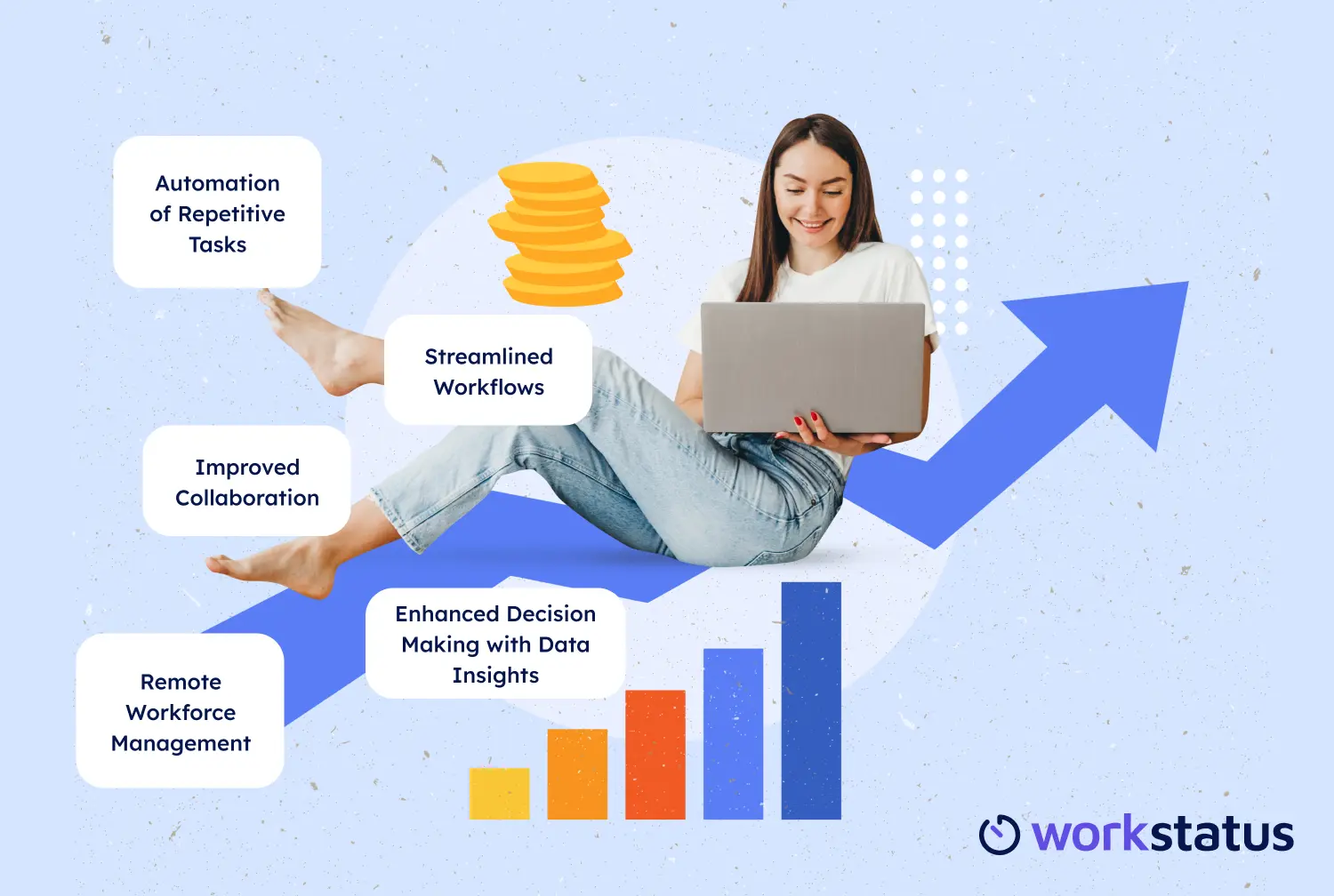 Automation of Repetitive Tasks

Streamlined Workflows

Improved Collaboration

Enhanced Decision Making with Data Insights

Remote Workforce Management

workstatus